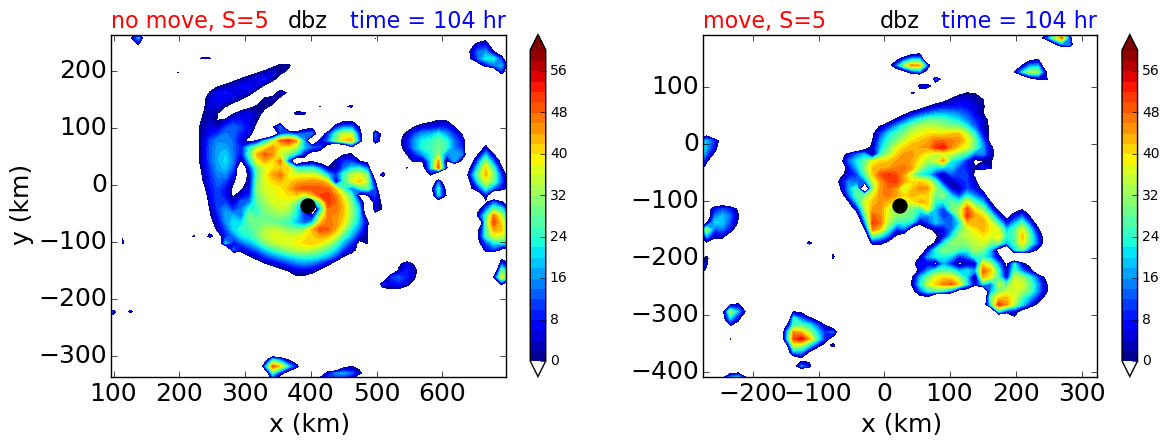 no move, S=5 dbz time = 104 hr

200
100
0
−100
−200
−300
y (km)
100 200 300 400 500 600
x (km)

56
48
40
32
24
16
8
0

move, S=5 dbz time = 104 hr

100
0
−100
−200
−300
−400
−200 −100 0 100 200 300
x (km)

56
48
40
32
24
16
8
0